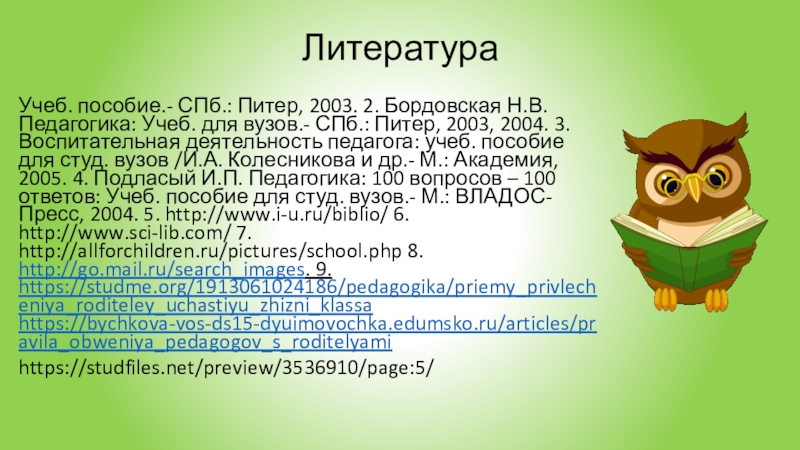 Литература

Учеб. пособие.- СПб.: Питер, 2003. 2. Бордовская Н.В. Педагогика: Учеб. для вузов.- СПб.: Питер, 2003, 2004. 3. Воспитательная деятельность педагога: учеб. пособие для студ. вузов /И.А. Колесникова и др.- М.: Академия, 2005. 4. Подласый И.П. Педагогика: 100 вопросов – 100 ответов: Учеб. пособие для студ. вузов.- М.: ВЛАДОС-Пресс, 2004. 5. http://www.i-u.ru/biblio/ 6. http://www.sci-lib.com/ 7. http://allforchildren.ru/pictures/school.php 8. http://go.mail.ru/search_images. 9. https://studme.org/1913061024186/pedagogika/priemy_privlecheniya_roditeley_uchastiyu_zhizni_klassa https://bychkova-vos-ds15-dyuimovochka.edumsko.ru/articles/pravila_obweniya_pedagogov_s_roditelyami

https://studfiles.net/preview/3536910/page:5/